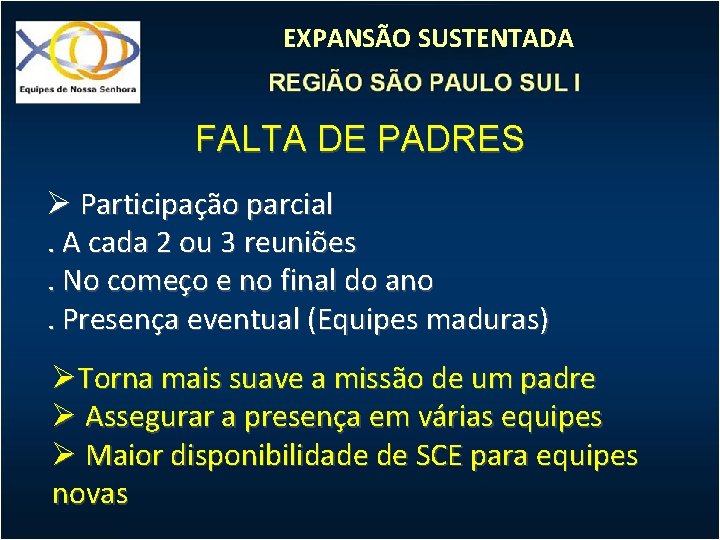 Equipes de Nossa Senhora

EXPANSÃO SUSTENTADA

REGIÃO SÃO PAULO SUL I

FALTA DE PADRES

➢ Participação parcial
. A cada 2 ou 3 reuniões
. No começo e no final do ano
. Presença eventual (Equipes maduras)

➢Torna mais suave a missão de um padre
➢ Assegurar a presença em várias equipes
➢ Maior disponibilidade de SCE para equipes novas